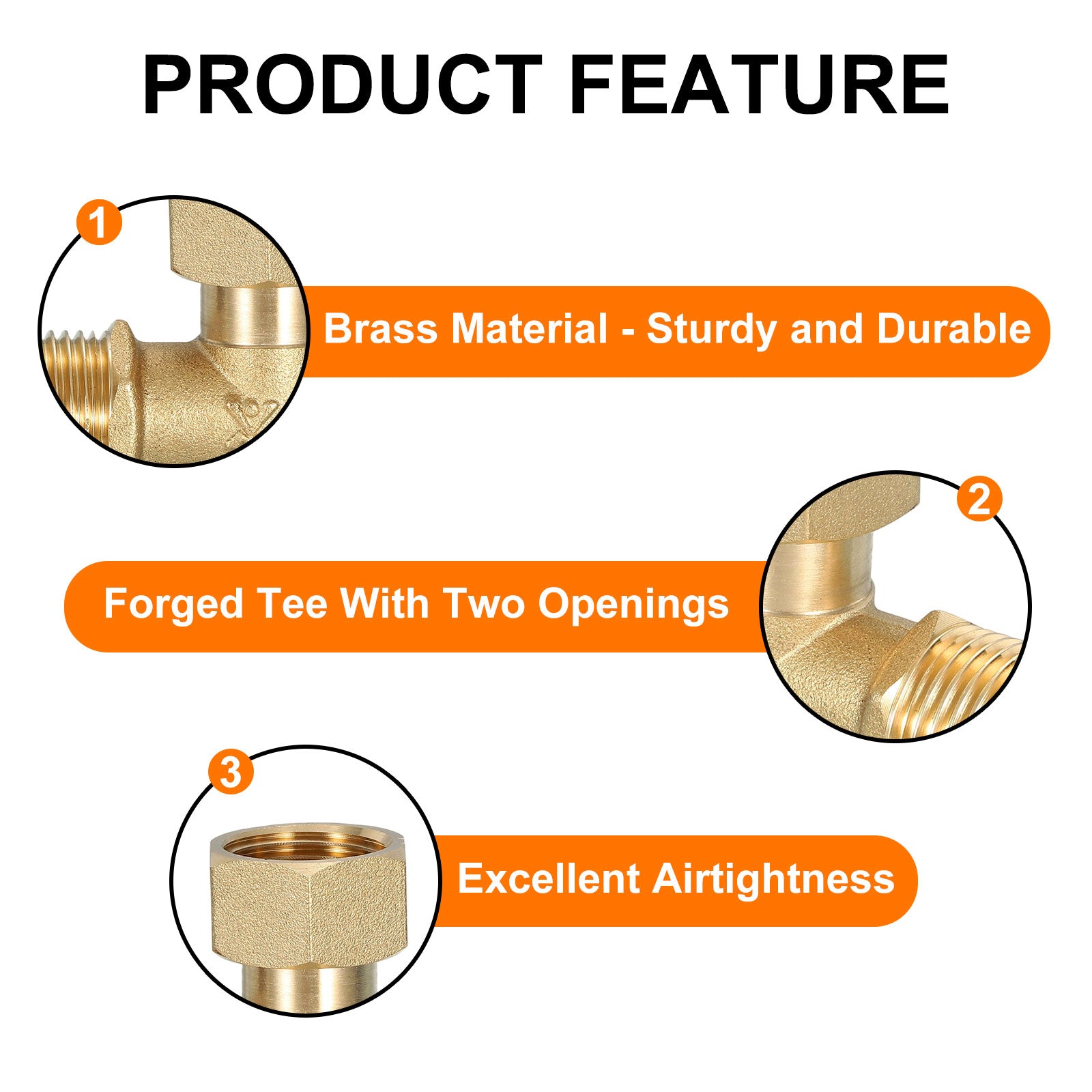 PRODUCT FEATURE

1

Brass Material - Sturdy and Durable

2

Forged Tee With Two Openings

3

Excellent Airtightness